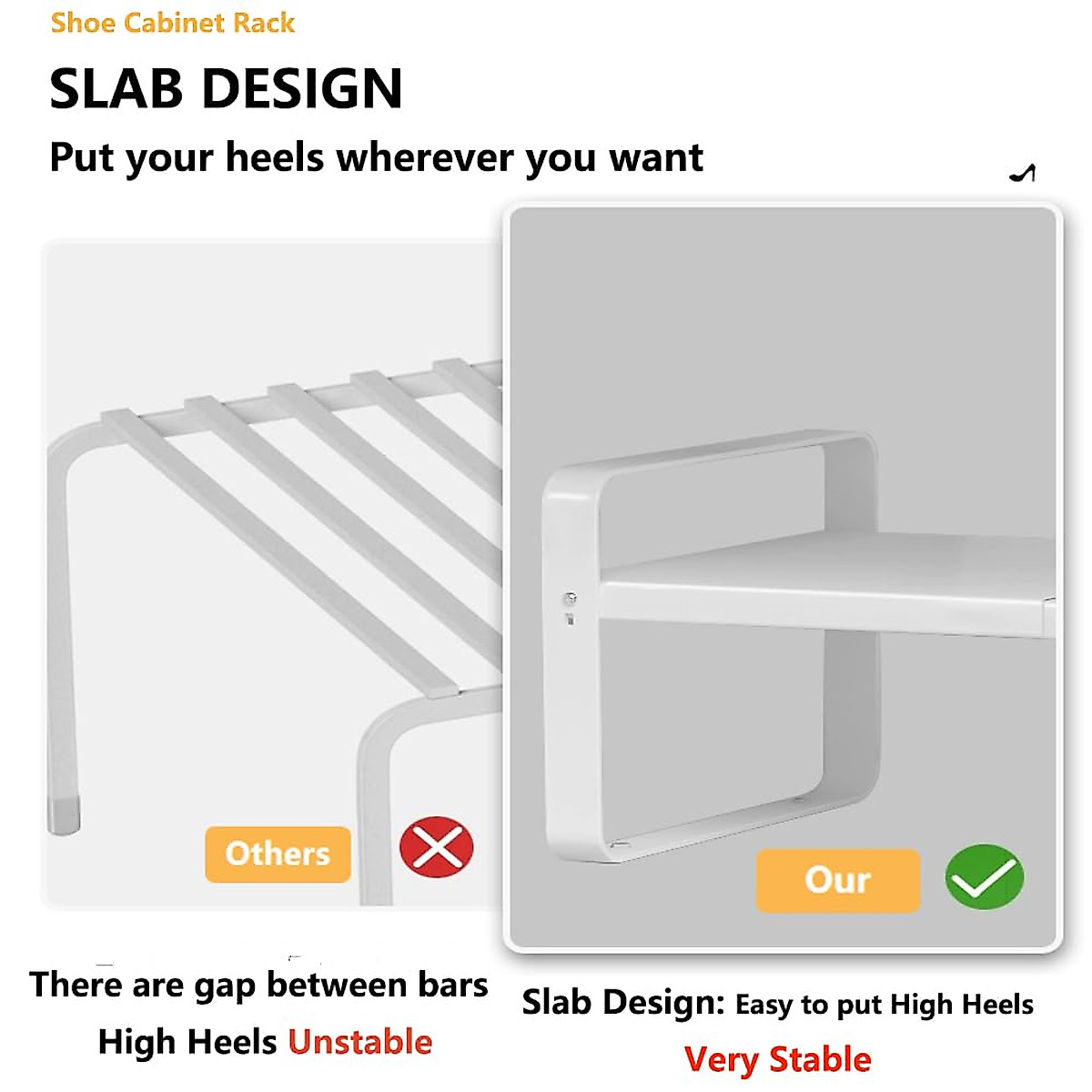 Shoe Cabinet Rack

SLAB DESIGN

Put your heels wherever you want

Others

Our

There are gap between bars
High Heels Unstable

Slab Design: Easy to put High Heels
Very Stable